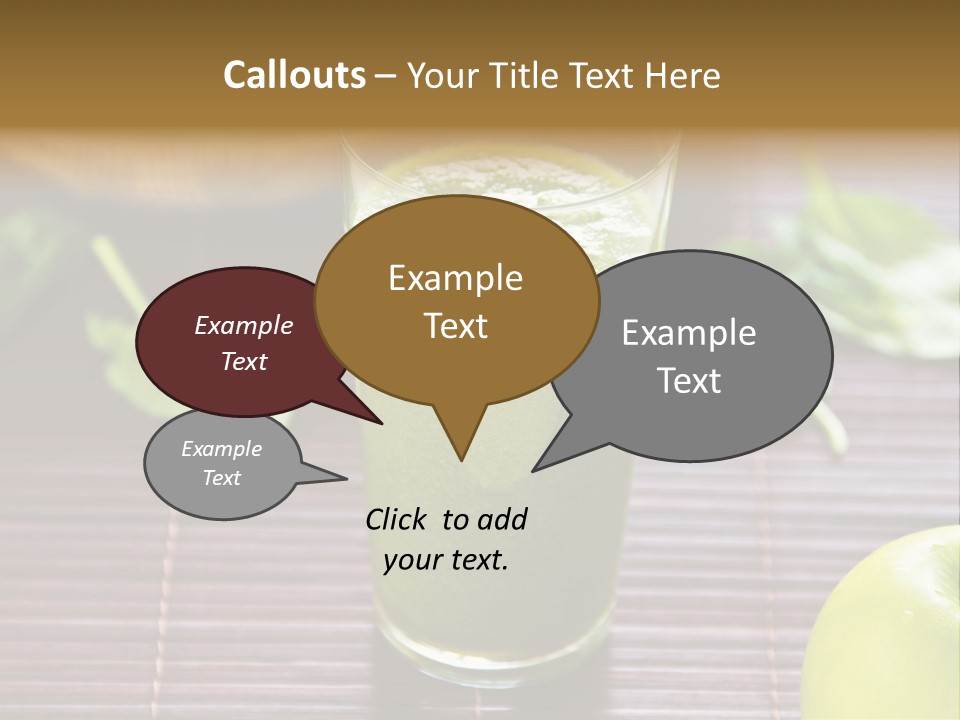 Callouts – Your Title Text Here

Example Text

Example Text

Example Text

Example Text

Click to add your text.